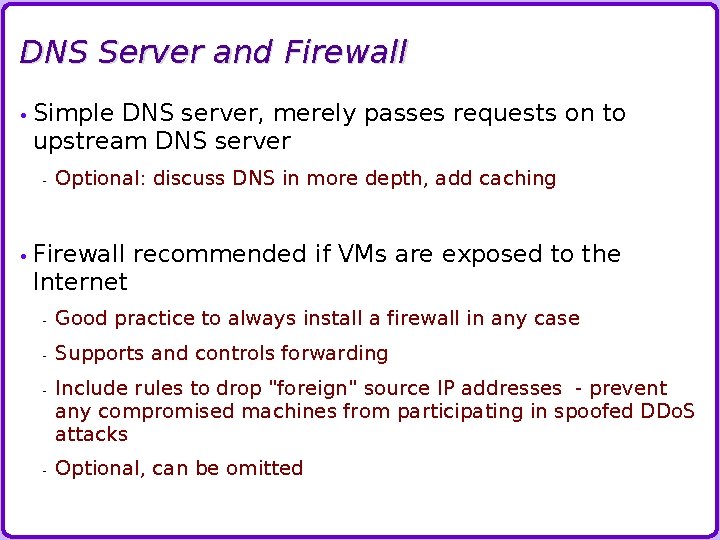 DNS Server and Firewall

• Simple DNS server, merely passes requests on to upstream DNS server

- Optional: discuss DNS in more depth, add caching

• Firewall recommended if VMs are exposed to the Internet

- Good practice to always install a firewall in any case

- Supports and controls forwarding

- Include rules to drop "foreign" source IP addresses - prevent any compromised machines from participating in spoofed DDoS attacks

- Optional, can be omitted